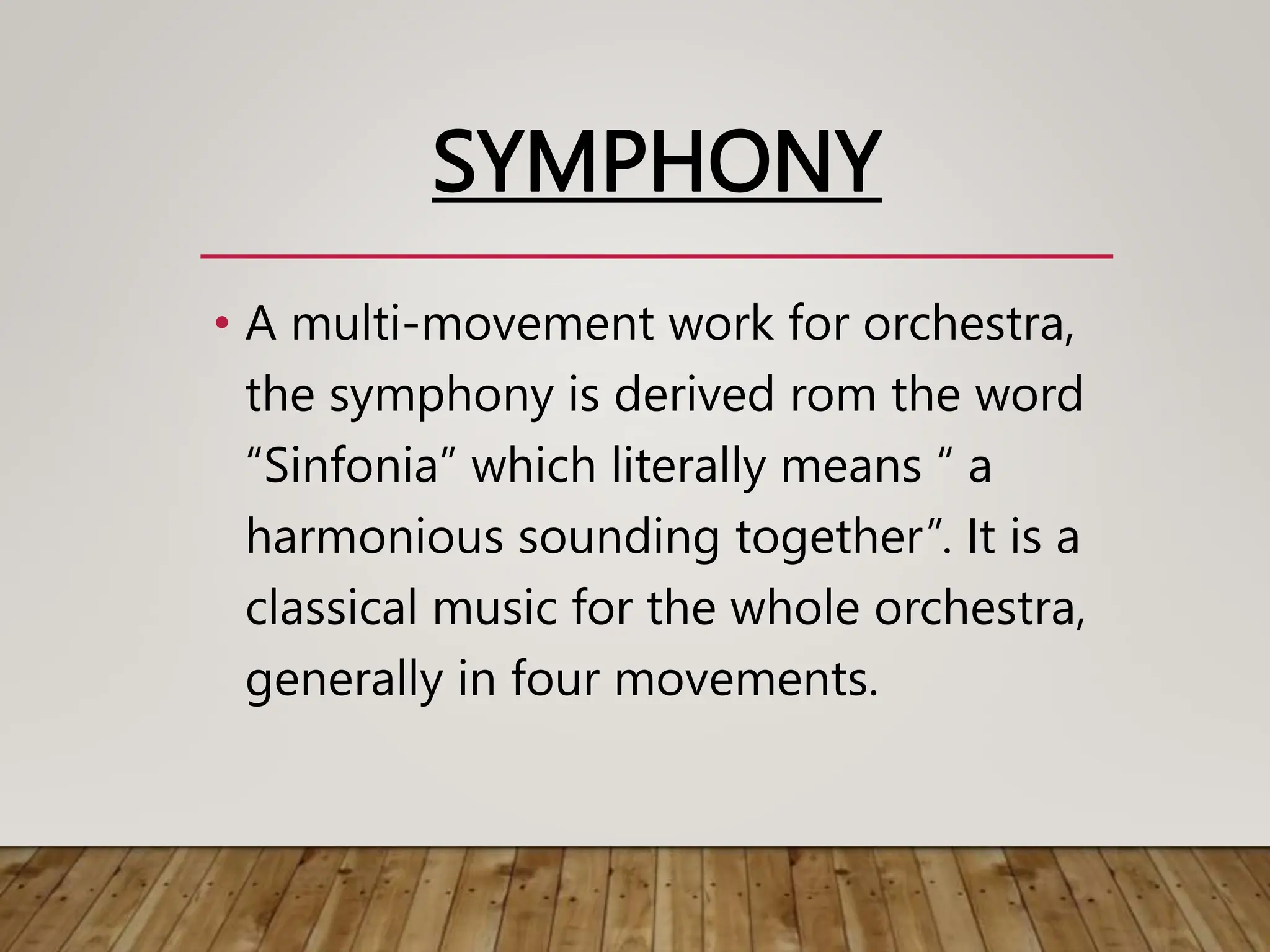 SYMPHONY

• A multi-movement work for orchestra, the symphony is derived rom the word “Sinfonia” which literally means “ a harmonious sounding together”. It is a classical music for the whole orchestra, generally in four movements.